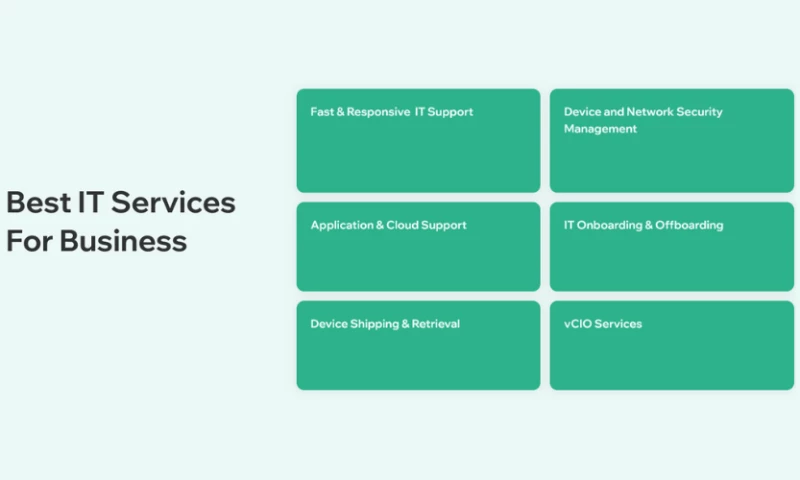 Best IT Services For Business

Fast & Responsive IT Support

Device and Network Security Management

Application & Cloud Support

IT Onboarding & Offboarding

Device Shipping & Retrieval

vCIO Services